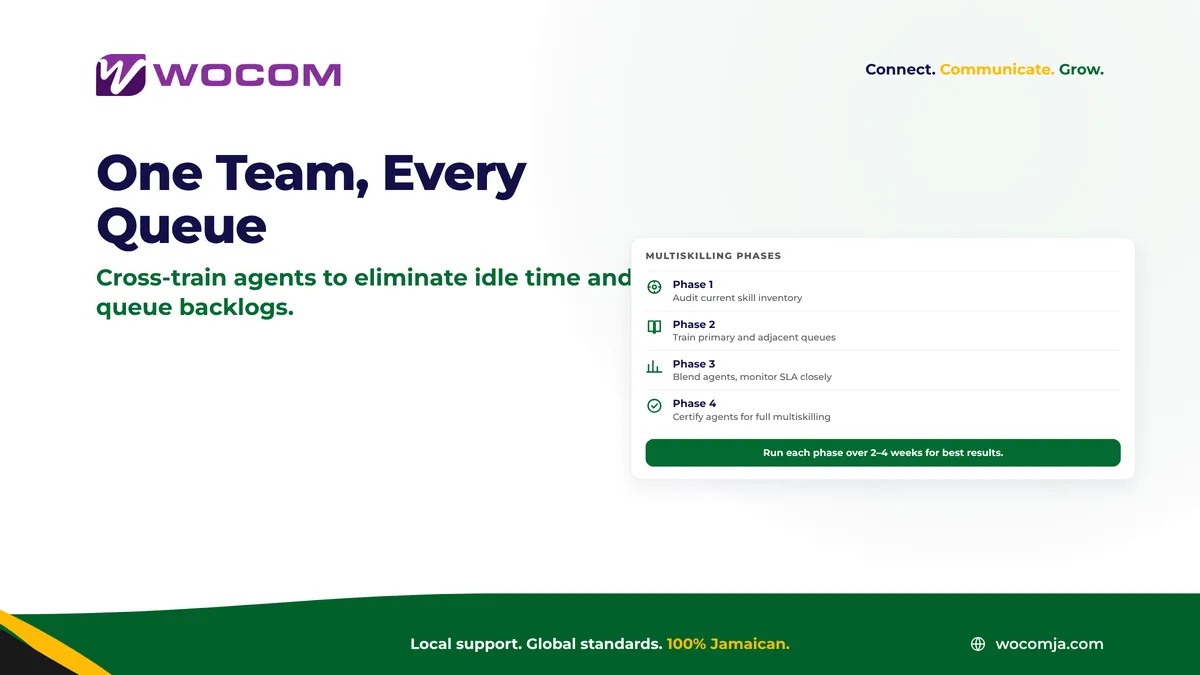 WOCOM

Connect. Communicate. Grow.

One Team, Every Queue

Cross-train agents to eliminate idle time and queue backlogs.

MULTISKILLING PHASES

Phase 1
Audit current skill inventory

Phase 2
Train primary and adjacent queues

Phase 3
Blend agents, monitor SLA closely

Phase 4
Certify agents for full multiskilling

Run each phase over 2–4 weeks for best results.

Local support. Global standards. 100% Jamaican.

wocomja.com